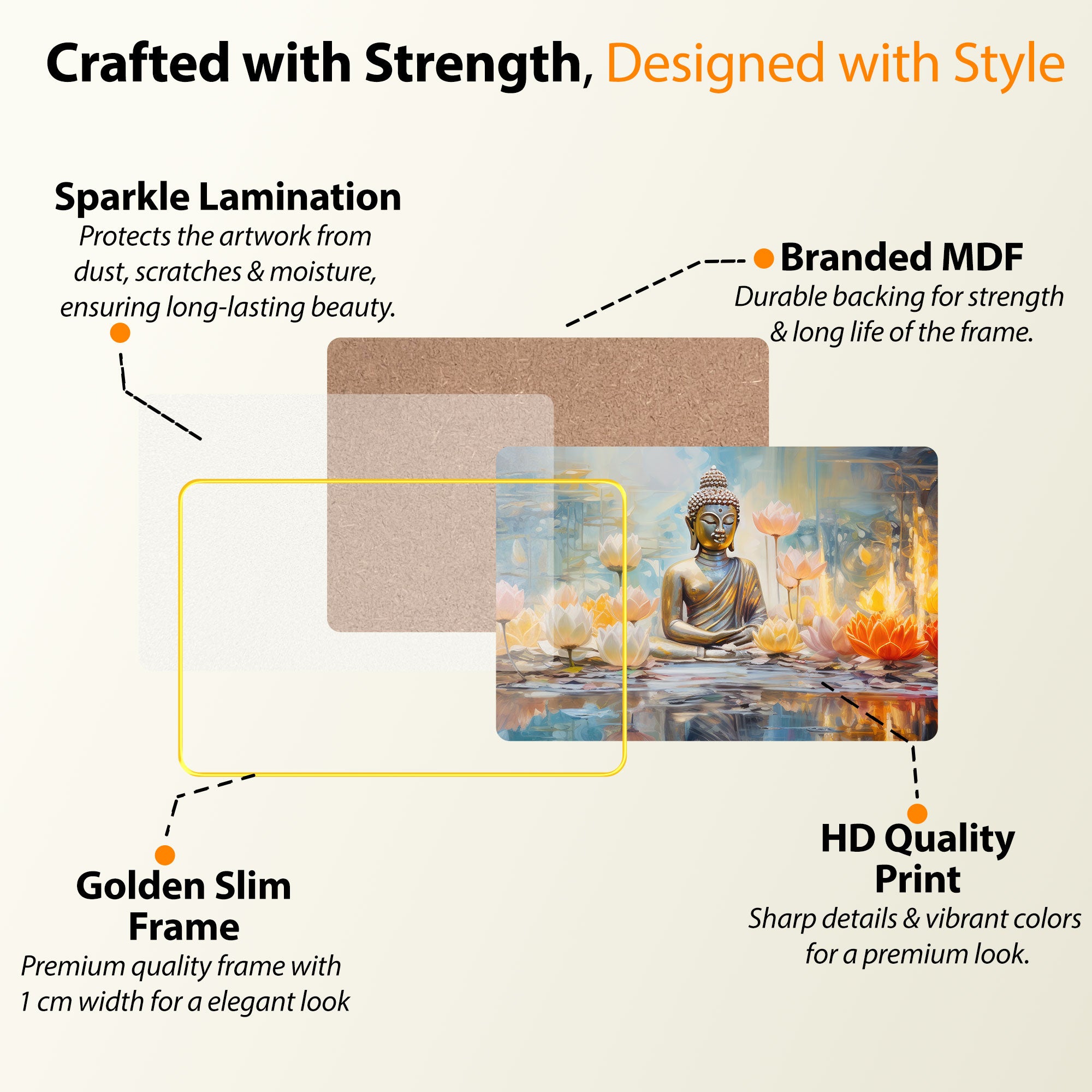 Crafted with Strength, Designed with Style

Sparkle Lamination
Protects the artwork from dust, scratches & moisture, ensuring long-lasting beauty.

Branded MDF
Durable backing for strength & long life of the frame.

Golden Slim Frame
Premium quality frame with 1 cm width for a elegant look

HD Quality Print
Sharp details & vibrant colors for a premium look.